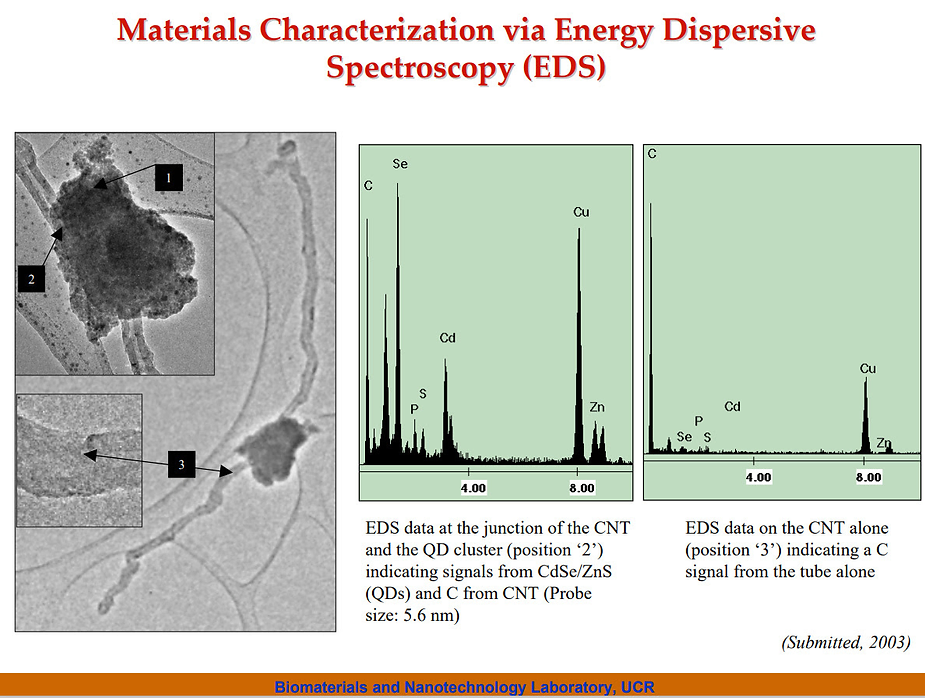 Materials Characterization via Energy Dispersive Spectroscopy (EDS)

1

2

3

C

Se

Cu

Cd

S

P

Zn

4.00

8.00

C

Cu

Cd

P

Se

S

Zn

4.00

8.00

EDS data at the junction of the CNT and the QD cluster (position '2') indicating signals from CdSe/ZnS (QDs) and C from CNT (Probe size: 5.6 nm)

EDS data on the CNT alone (position '3') indicating a C signal from the tube alone

(Submitted, 2003)

Biomaterials and Nanotechnology Laboratory, UCR